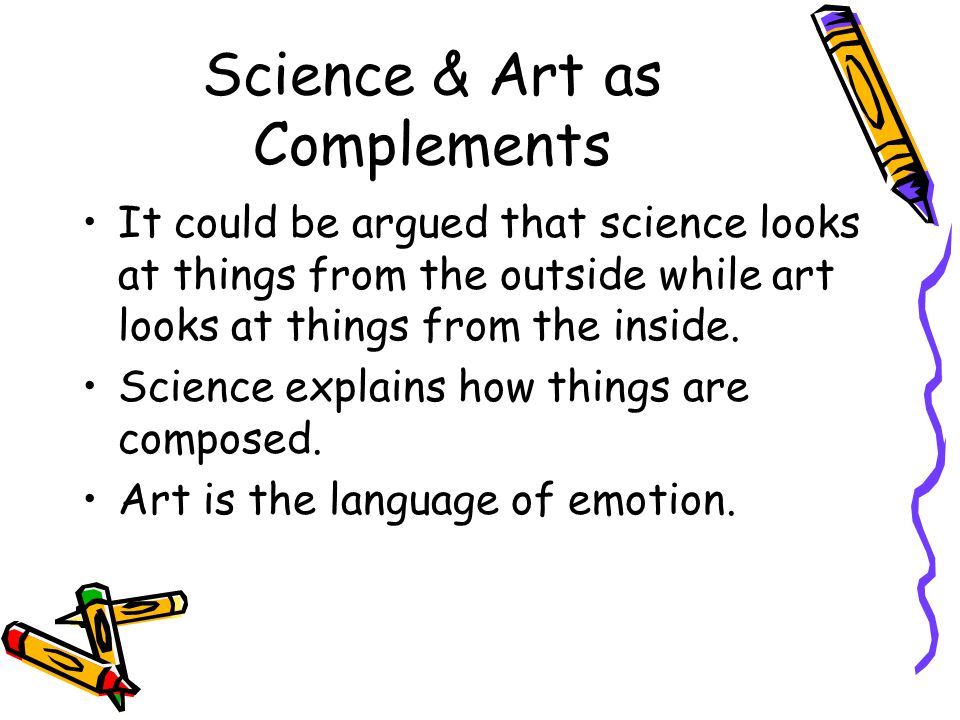 Science & Art as Complements

• It could be argued that science looks at things from the outside while art looks at things from the inside.
• Science explains how things are composed.
• Art is the language of emotion.